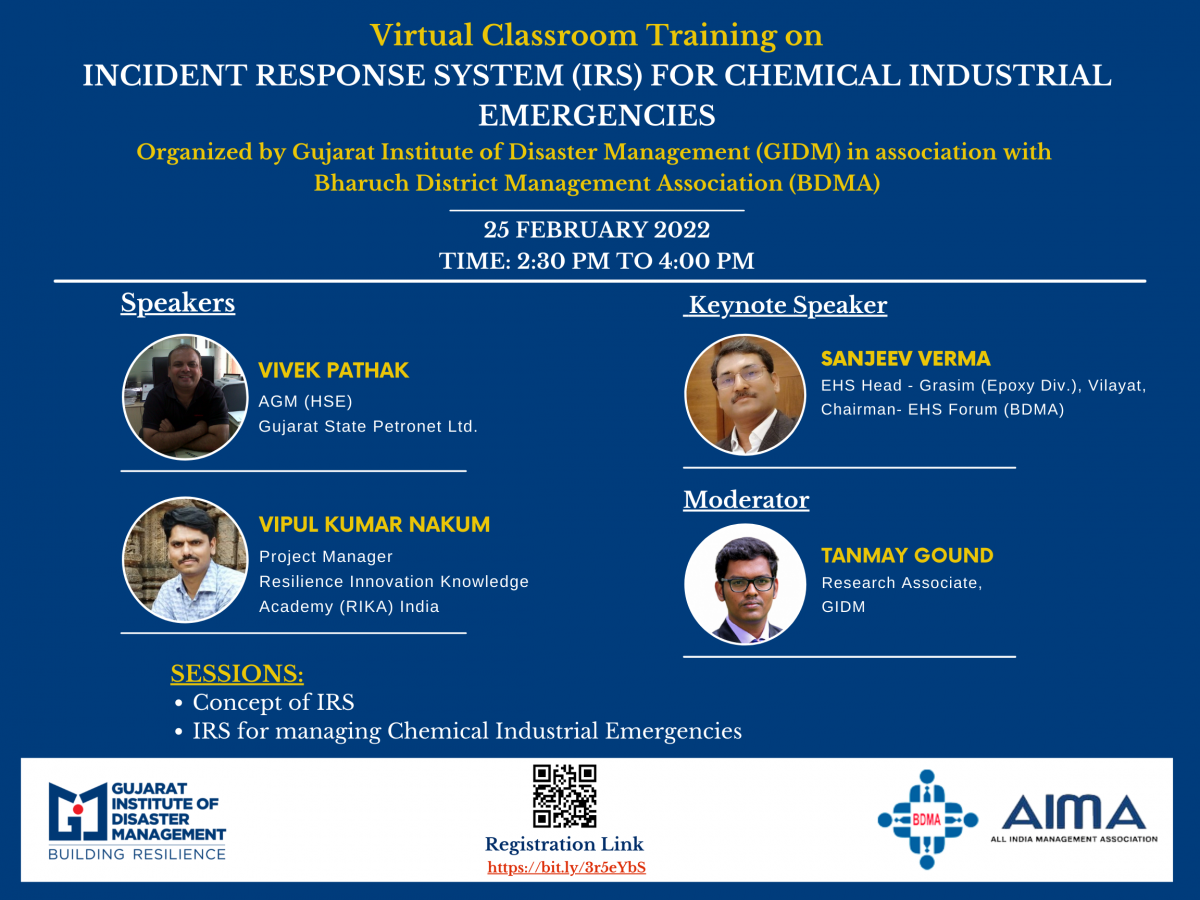 Virtual Classroom Training on
INCIDENT RESPONSE SYSTEM (IRS) FOR CHEMICAL INDUSTRIAL EMERGENCIES
Organized by Gujarat Institute of Disaster Management (GIDM) in association with Bharuch District Management Association (BDMA)

25 FEBRUARY 2022
TIME: 2:30 PM TO 4:00 PM

Speakers

VIVEK PATHAK
AGM (HSE)
Gujarat State Petronet Ltd.

VIPUL KUMAR NAKUM
Project Manager
Resilience Innovation Knowledge Academy (RIKA) India

Keynote Speaker

SANJEEV VERMA
EHS Head - Grasim (Epoxy Div.), Vilayat,
Chairman- EHS Forum (BDMA)

Moderator

TANMAY GOUND
Research Associate,
GIDM

SESSIONS:
• Concept of IRS
• IRS for managing Chemical Industrial Emergencies

GUJARAT INSTITUTE OF DISASTER MANAGEMENT
BUILDING RESILIENCE

Registration Link
https://bit.ly/3r5eYbS

BDMA
AIMA
ALL INDIA MANAGEMENT ASSOCIATION